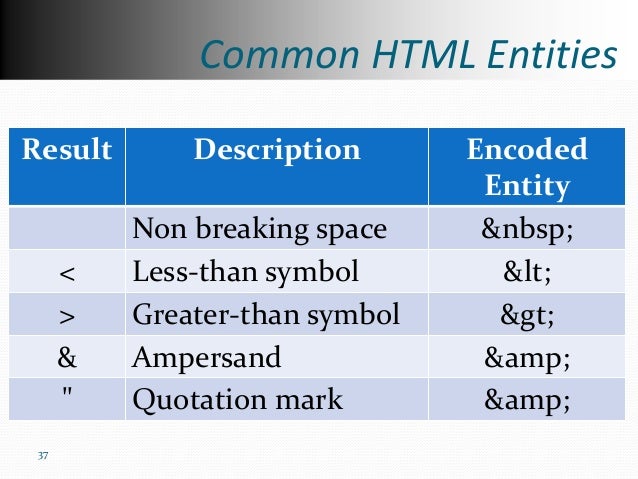 Common HTML Entities

| Result | Description | Encoded Entity |
|---|---|---|
| | Non breaking space | &nbsp; |
| < | Less-than symbol | &lt; |
| > | Greater-than symbol | &gt; |
| & | Ampersand | &amp; |
| " | Quotation mark | &amp; |

37